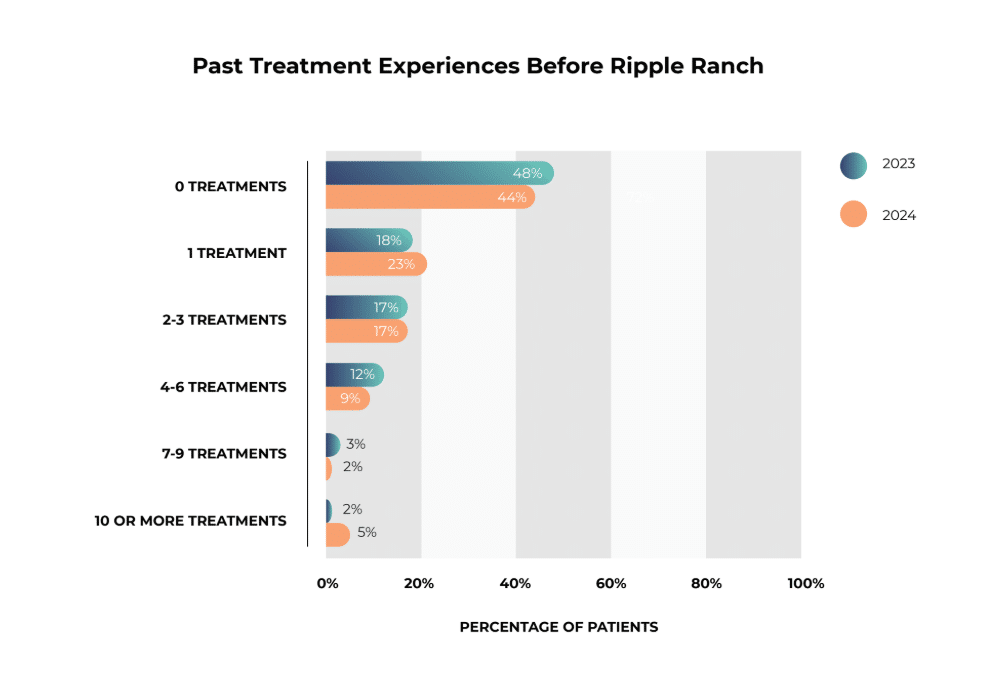 Past Treatment Experiences Before Ripple Ranch

2023

2024

0 TREATMENTS
48%
44%

1 TREATMENT
18%
23%

2-3 TREATMENTS
17%
17%

4-6 TREATMENTS
12%
9%

7-9 TREATMENTS
3%
2%

10 OR MORE TREATMENTS
2%
5%

0%
20%
40%
60%
80%
100%

PERCENTAGE OF PATIENTS